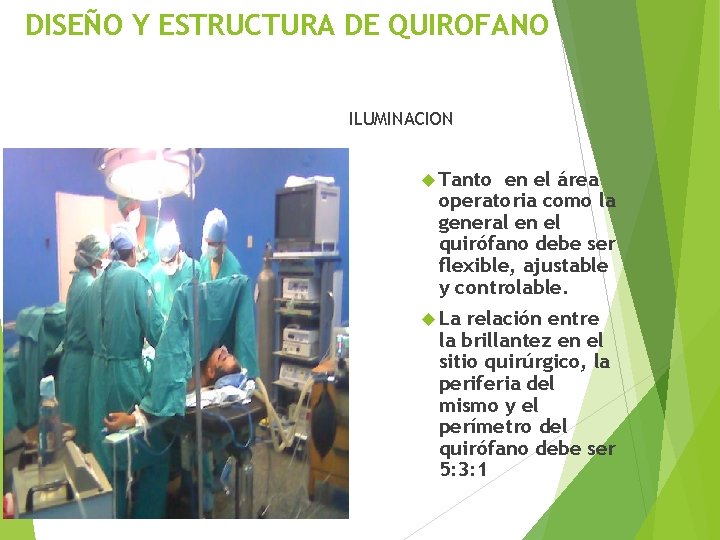 DISEÑO Y ESTRUCTURA DE QUIROFANO

ILUMINACION

Tanto en el área operatoria como la general en el quirófano debe ser flexible, ajustable y controlable.

La relación entre la brillantez en el sitio quirúrgico, la periferia del mismo y el perímetro del quirófano debe ser 5:3:1